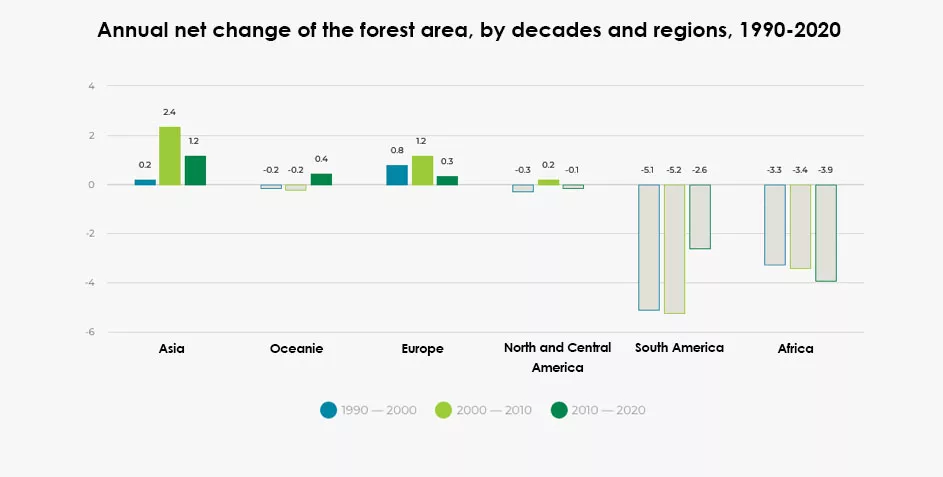 Annual net change of the forest area, by decades and regions, 1990-2020

4
2
0
-2
-4
-6

0.2 2.4 1.2
-0.2 -0.2 0.4
0.8 1.2 0.3
-0.3 0.2 -0.1
-5.1 -5.2 -2.6
-3.3 -3.4 -3.9

Asia
Oceanie
Europe
North and Central America
South America
Africa

1990 — 2000
2000 — 2010
2010 — 2020